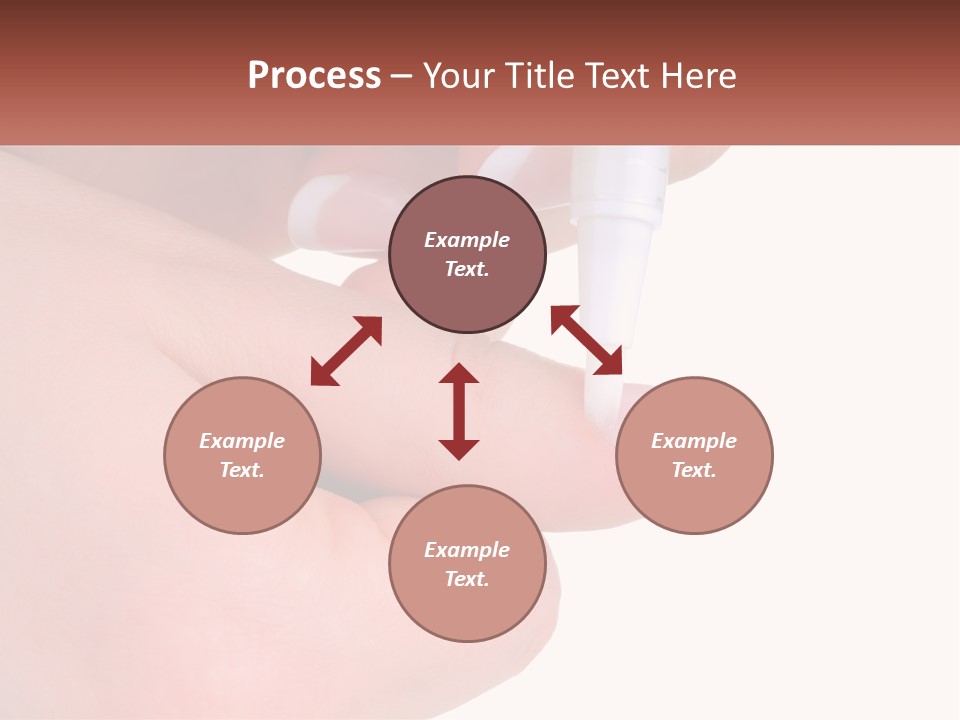 Process – Your Title Text Here

Example Text.

Example Text.

Example Text.

Example Text.